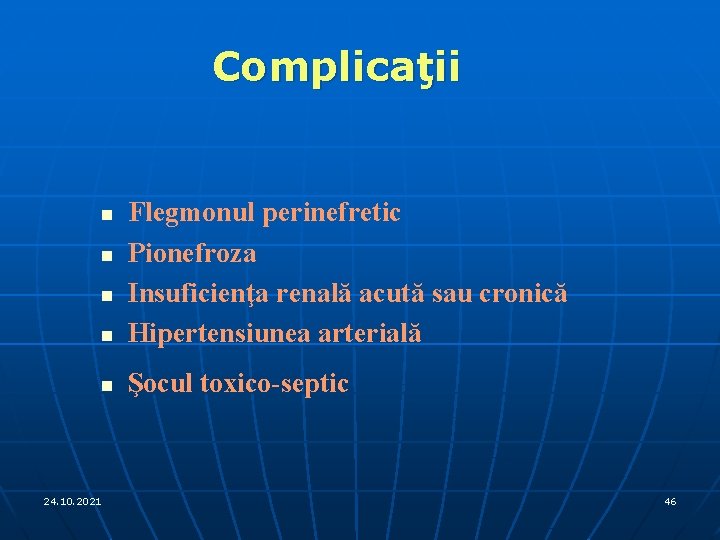 Complicaţii

- Flegmonul perinefretic
- Pionefroza
- Insuficienţa renală acută sau cronică
- Hipertensiunea arterială
- Şocul toxico-septic

24.10.2021

46